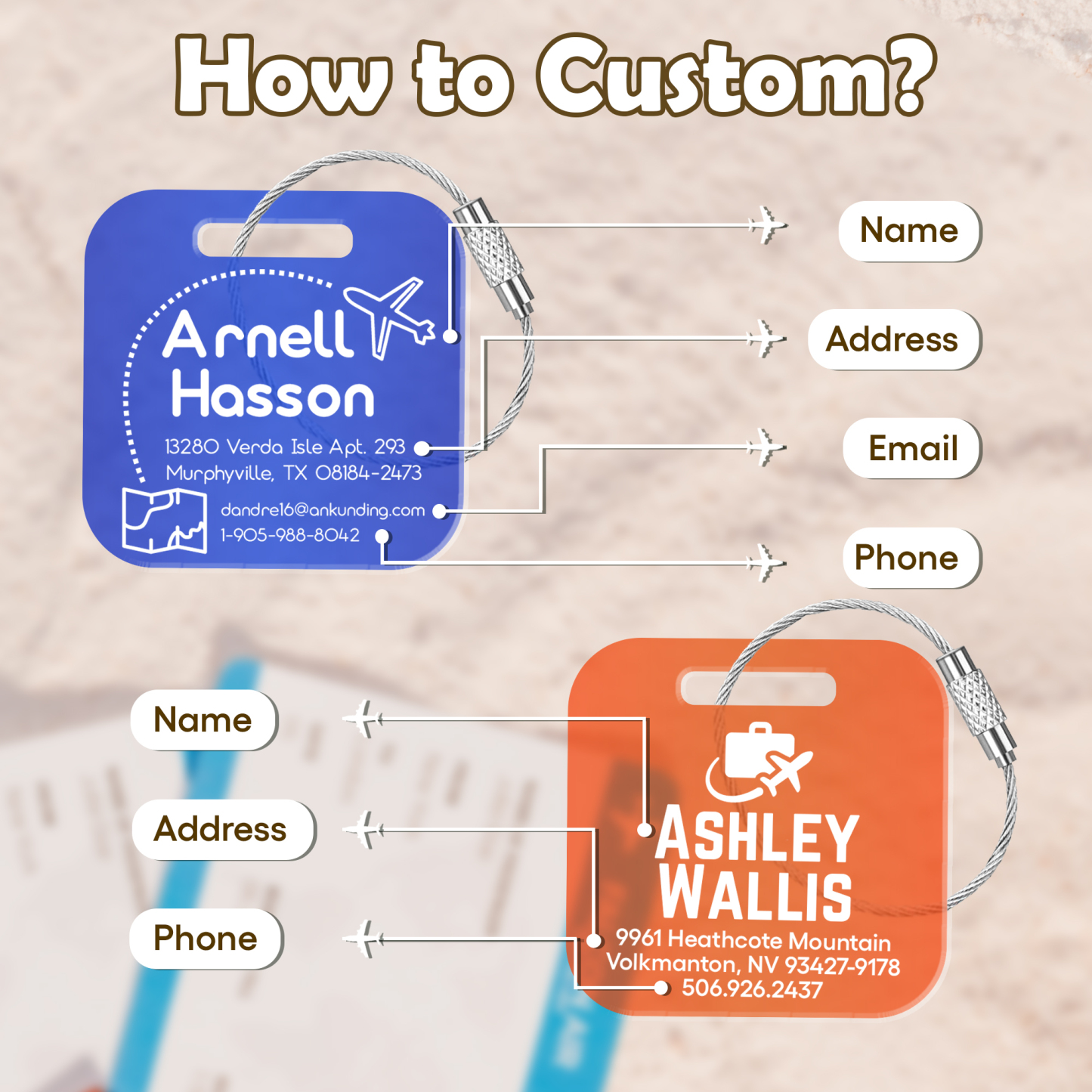 How to Custom?

Arnell Hasson
13280 Verda Isle Apt. 293
Murphyville, TX 08184-2473
dandre16@ankunding.com
1-905-988-8042

Name
Address
Email
Phone

Name
Address
Phone

ASHLEY WALLIS
9961 Heathcote Mountain
Volkmanton, NV 93427-9178
506.926.2437